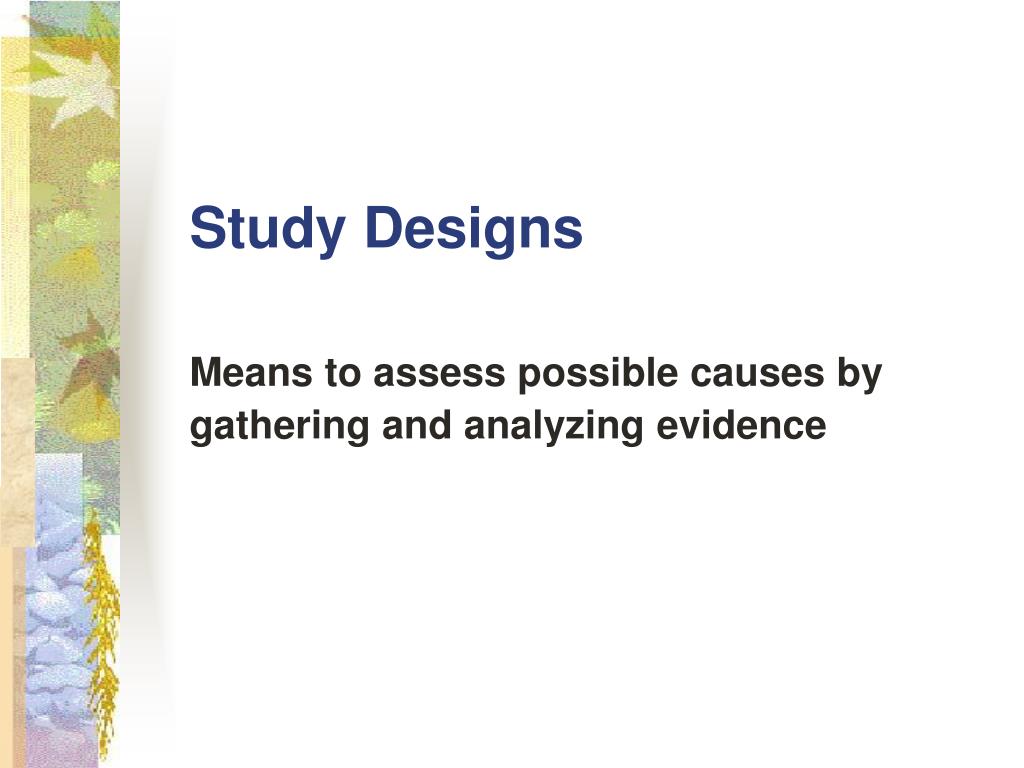 Study Designs

Means to assess possible causes by gathering and analyzing evidence